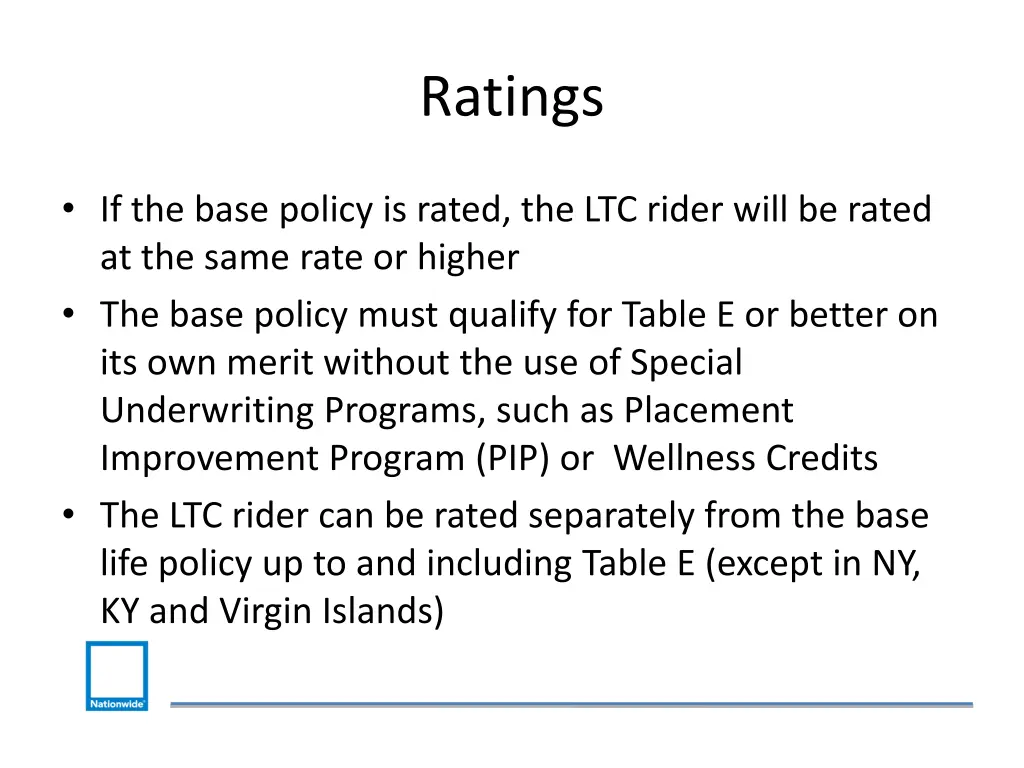 Ratings

• If the base policy is rated, the LTC rider will be rated at the same rate or higher
• The base policy must qualify for Table E or better on its own merit without the use of Special Underwriting Programs, such as Placement Improvement Program (PIP) or Wellness Credits
• The LTC rider can be rated separately from the base life policy up to and including Table E (except in NY, KY and Virgin Islands)

Nationwide